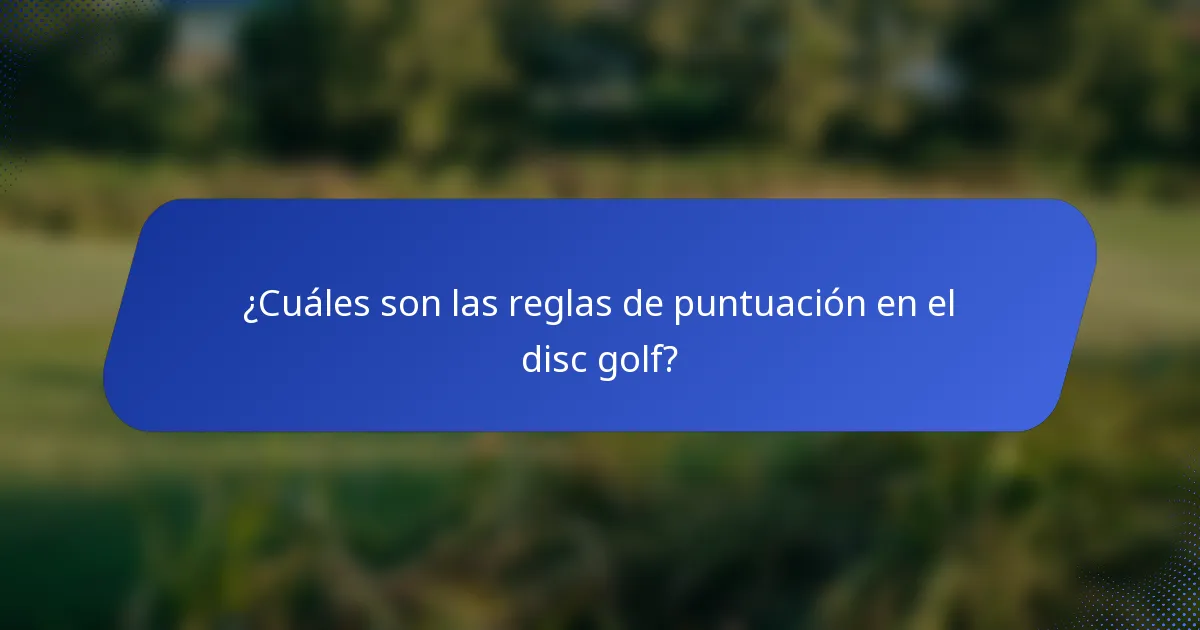 ¿Cuáles son las reglas de puntuación en el disc golf?